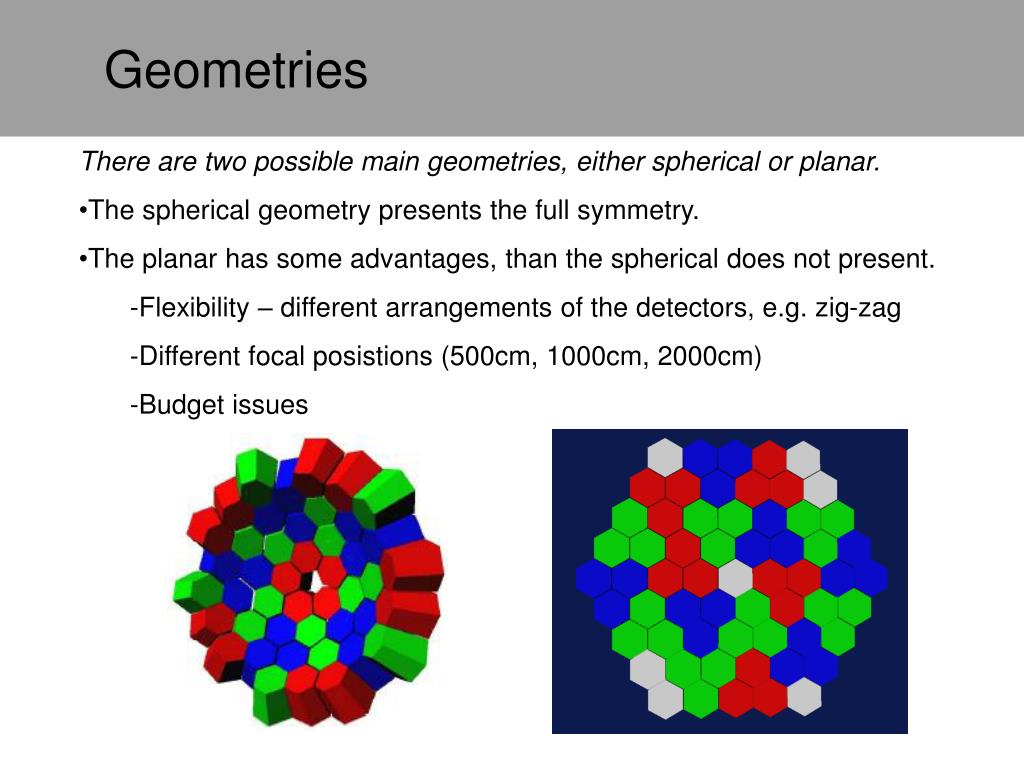 Geometries

There are two possible main geometries, either spherical or planar.

•The spherical geometry presents the full symmetry.

•The planar has some advantages, than the spherical does not present.

-Flexibility – different arrangements of the detectors, e.g. zig-zag

-Different focal posistions (500cm, 1000cm, 2000cm)

-Budget issues